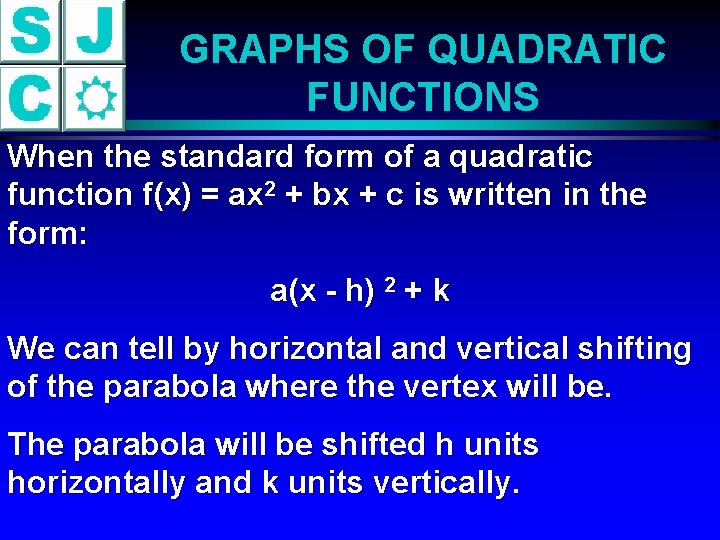 S J
C

GRAPHS OF QUADRATIC FUNCTIONS

When the standard form of a quadratic function $f(x) = ax^2 + bx + c$ is written in the form:

$a(x - h)^2 + k$

We can tell by horizontal and vertical shifting of the parabola where the vertex will be.

The parabola will be shifted h units horizontally and k units vertically.